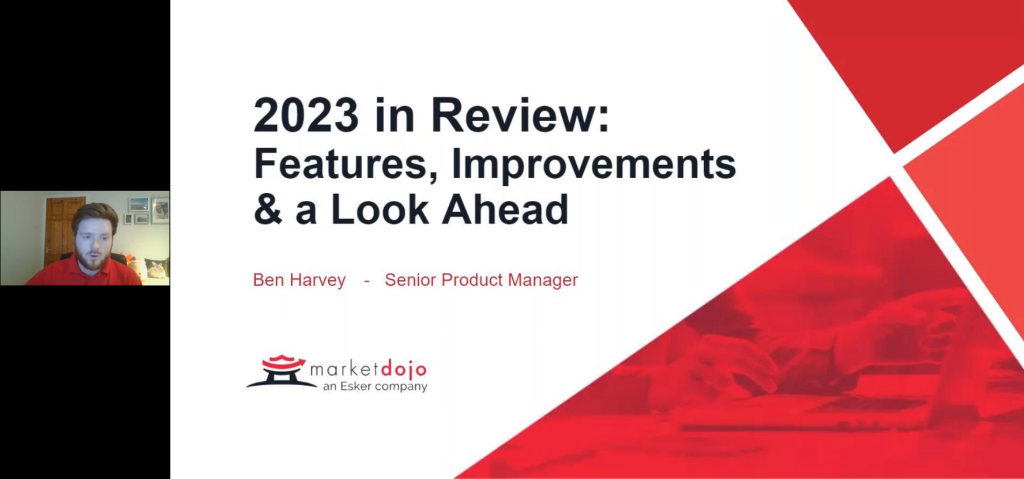 2023 in Review:
Features, Improvements
& a Look Ahead

Ben Harvey - Senior Product Manager

marketdojo
an Esker company